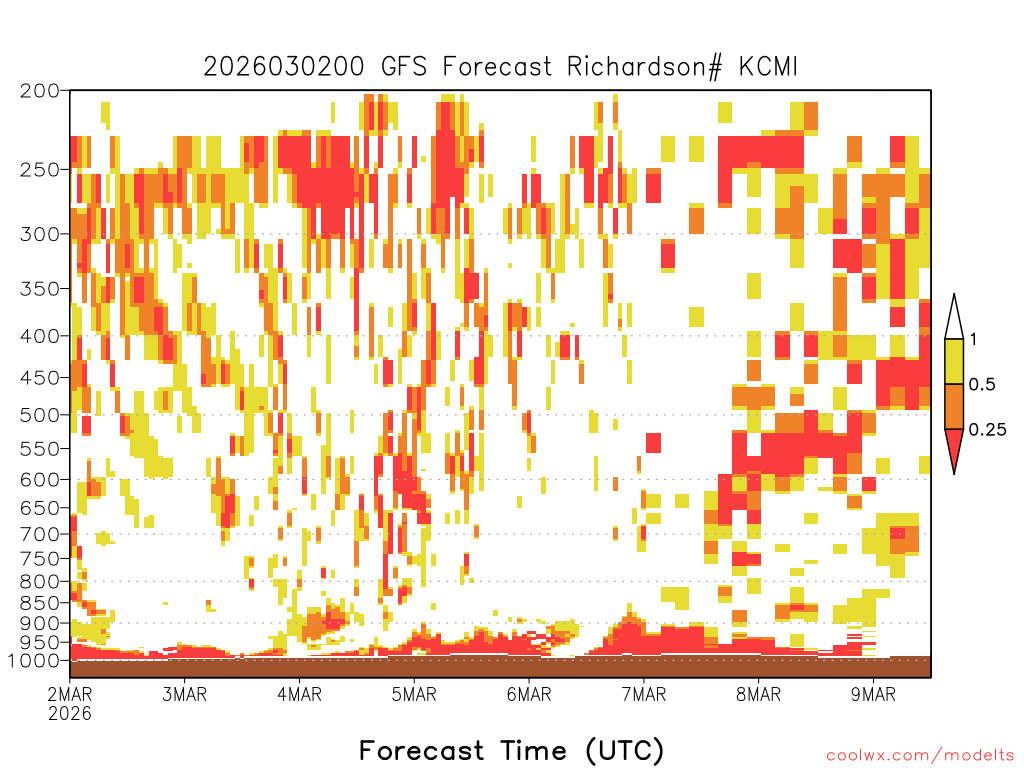 2026030200 GFS Forecast Richardson# KCMI

200
250
300
350
400
450
500
550
600
650
700
750
800
850
900
950
1000

1
0.5
0.25

2MAR 2026
3MAR
4MAR
5MAR
6MAR
7MAR
8MAR
9MAR

Forecast Time (UTC)

coolwx.com/modelts